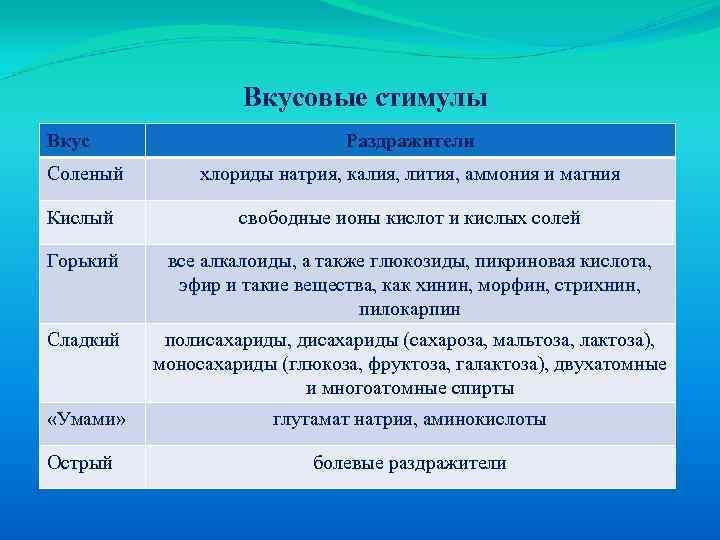 Вкусовые стимулы

| Вкус | Раздражители |
|---|---|
| Соленый | хлориды натрия, калия, лития, аммония и магния |
| Кислый | свободные ионы кислот и кислых солей |
| Горький | все алкалоиды, а также глюкозиды, пикриновая кислота, эфир и такие вещества, как хинин, морфин, стрихнин, пилокарпин |
| Сладкий | полисахариды, дисахариды (сахароза, мальтоза, лактоза), моносахариды (глюкоза, фруктоза, галактоза), двухатомные и многоатомные спирты |
| «Умами» | глутамат натрия, аминокислоты |
| Острый | болевые раздражители |